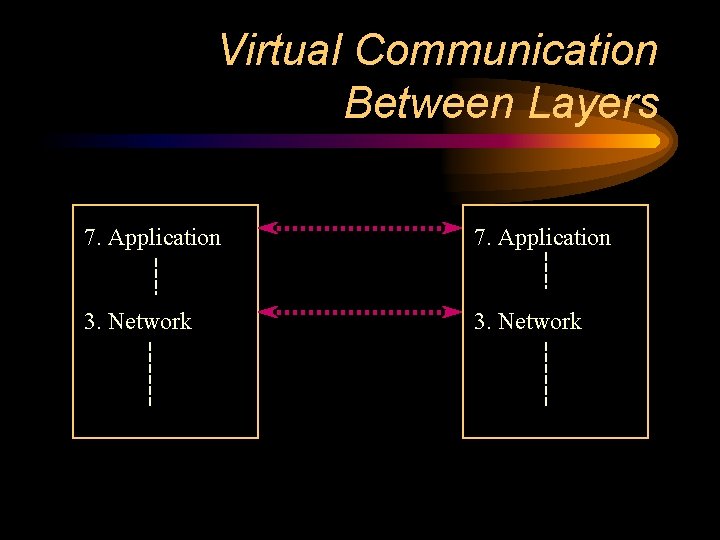 Virtual Communication Between Layers

7. Application

3. Network

7. Application

3. Network